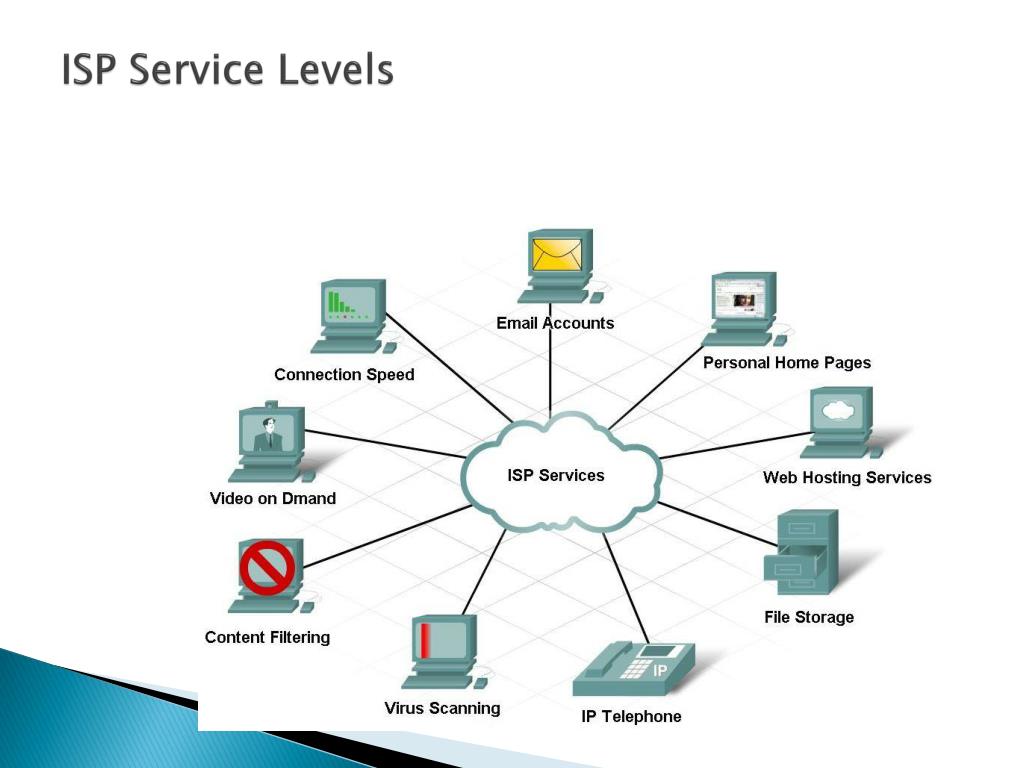 ISP Service Levels

Email Accounts

Connection Speed

Personal Home Pages

Video on Dmand

ISP Services

Web Hosting Services

Content Filtering

File Storage

Virus Scanning

IP

IP Telephone